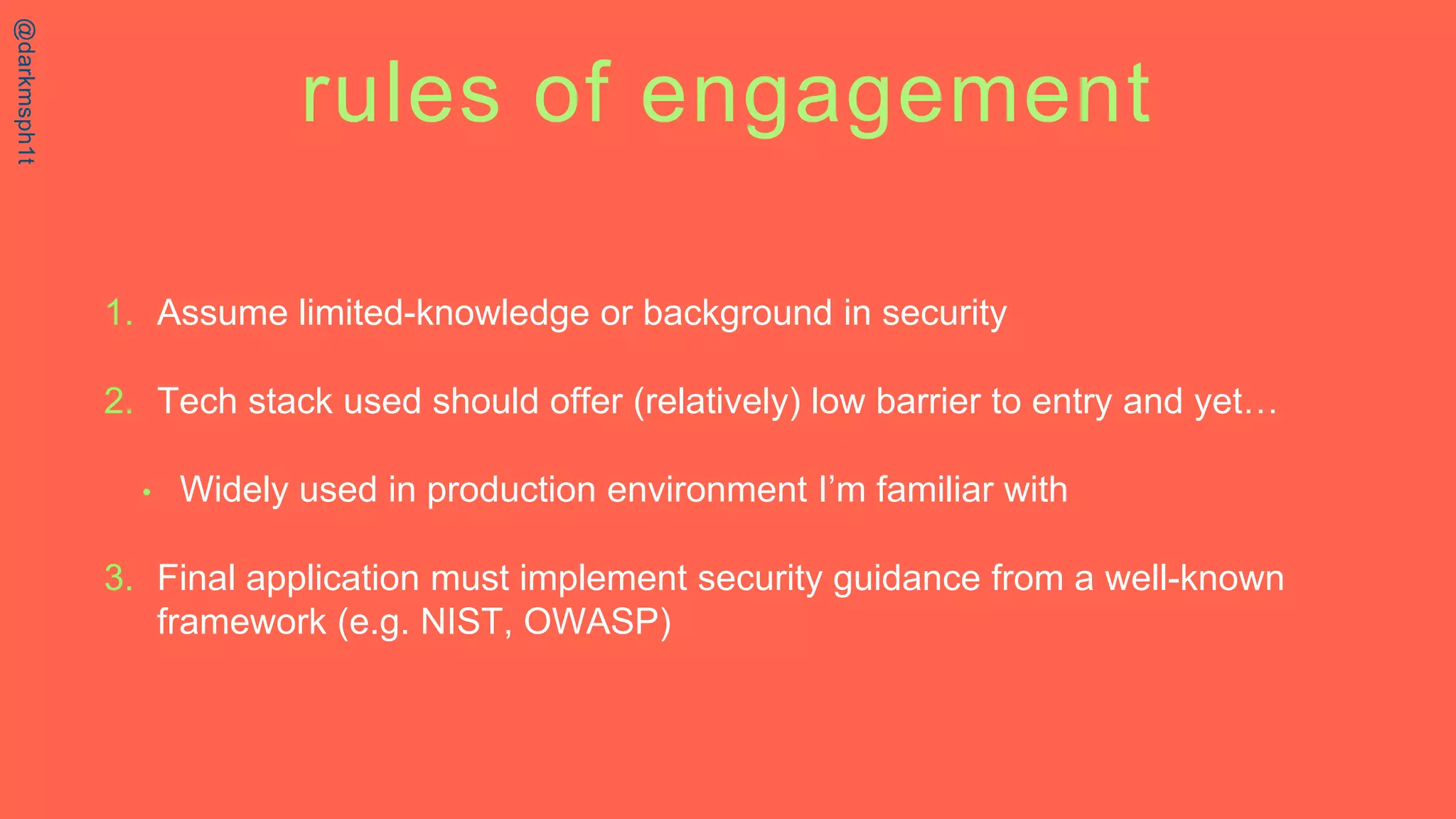 @darkmsph1t

rules of engagement

1. Assume limited-knowledge or background in security

2. Tech stack used should offer (relatively) low barrier to entry and yet…

• Widely used in production environment I'm familiar with

3. Final application must implement security guidance from a well-known framework (e.g. NIST, OWASP)